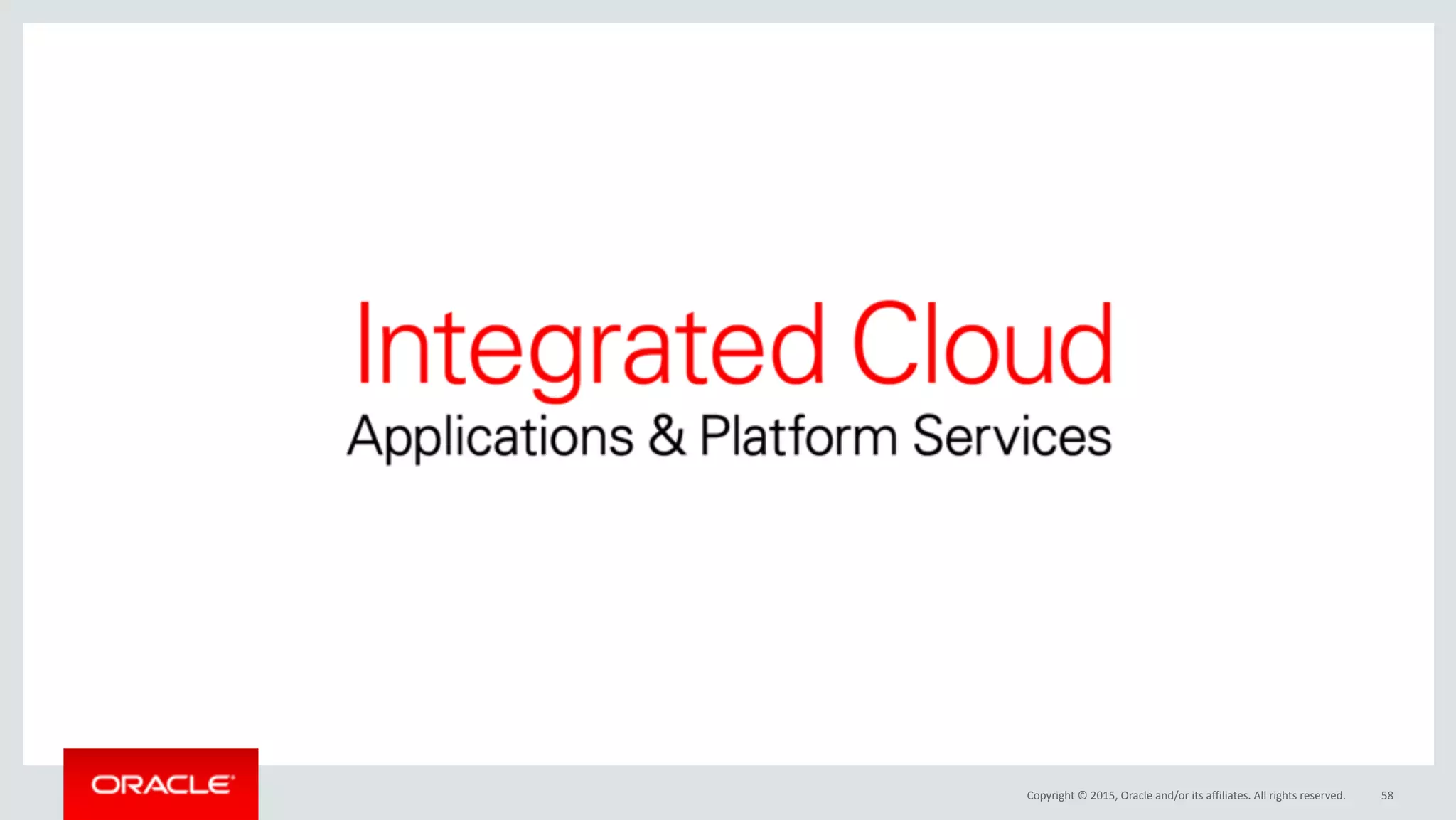 Integrated Cloud
Applications & Platform Services

ORACLE

Copyright © 2015, Oracle and/or its affiliates. All rights reserved.

58